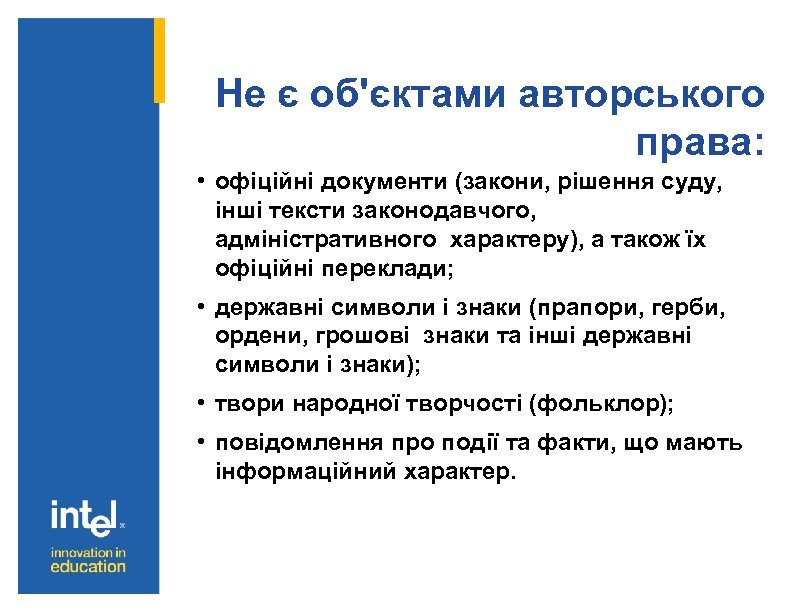 Не є об'єктами авторського права:

• офіційні документи (закони, рішення суду, інші тексти законодавчого, адміністративного характеру), а також їх офіційні переклади;

• державні символи і знаки (прапори, герби, ордени, грошові знаки та інші державні символи і знаки);

• твори народної творчості (фольклор);

• повідомлення про події та факти, що мають інформаційний характер.

intel

innovation in education